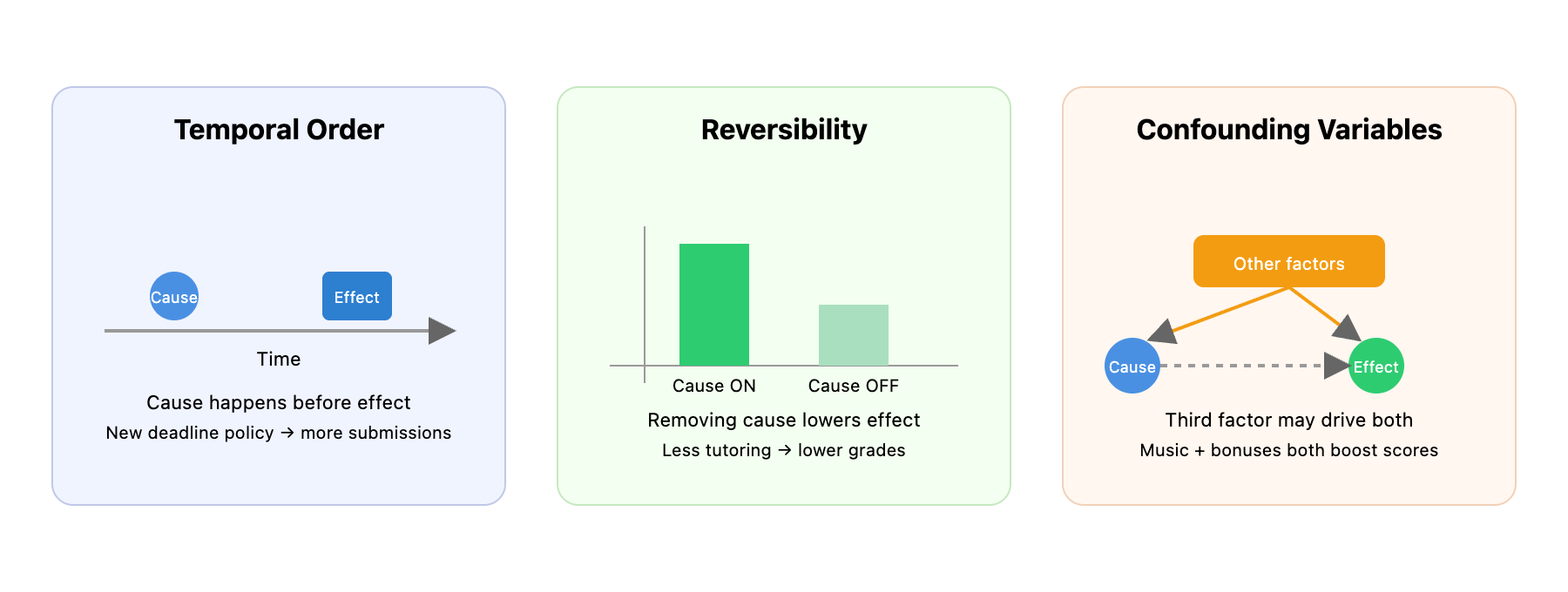 Temporal Order

Cause

Effect

Time

Cause happens before effect

New deadline policy → more submissions

Reversibility

Cause ON

Cause OFF

Removing cause lowers effect

Less tutoring → lower grades

Confounding Variables

Other factors

Cause

Effect

Third factor may drive both

Music + bonuses both boost scores